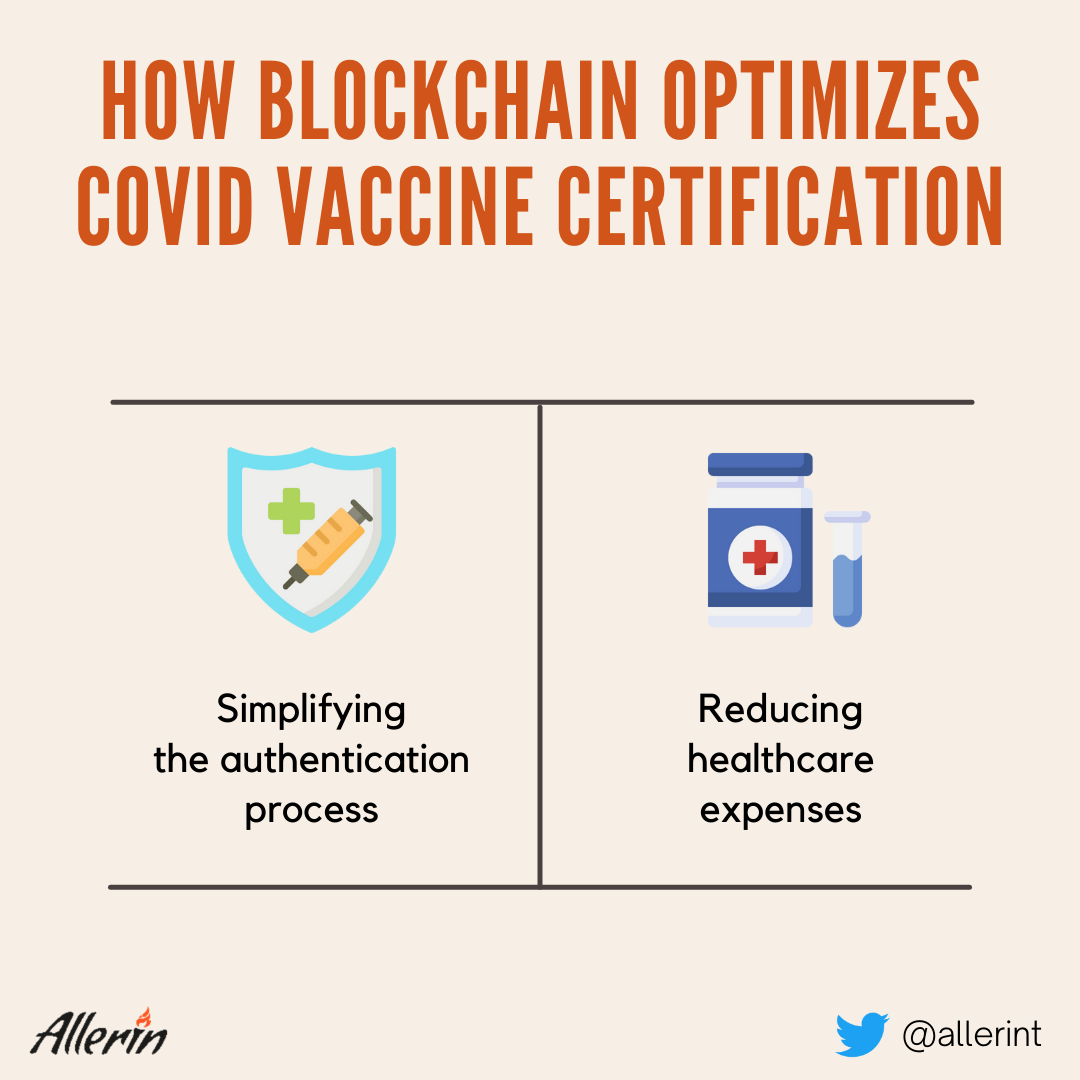 HOW BLOCKCHAIN OPTIMIZES COVID VACCINE CERTIFICATION

Simplifying the authentication process

Reducing healthcare expenses

Allerin

@allerint